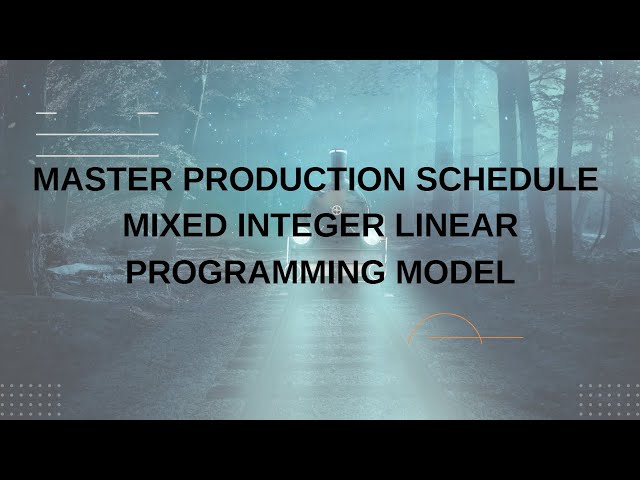 MASTER PRODUCTION SCHEDULE MIXED INTEGER LINEAR PROGRAMMING MODEL